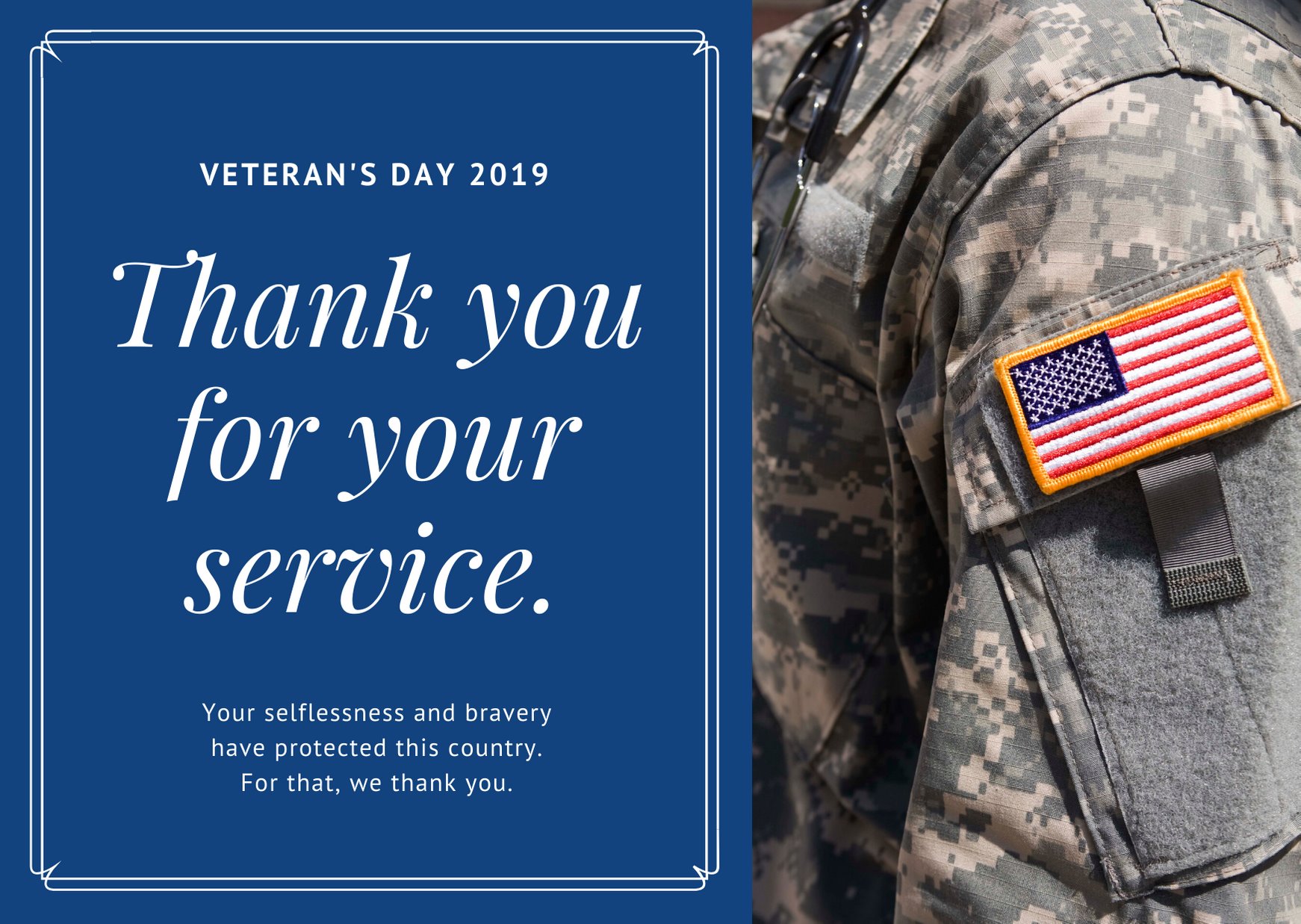 VETERAN'S DAY 2019

Thank you for your service.

Your selflessness and bravery have protected this country. For that, we thank you.